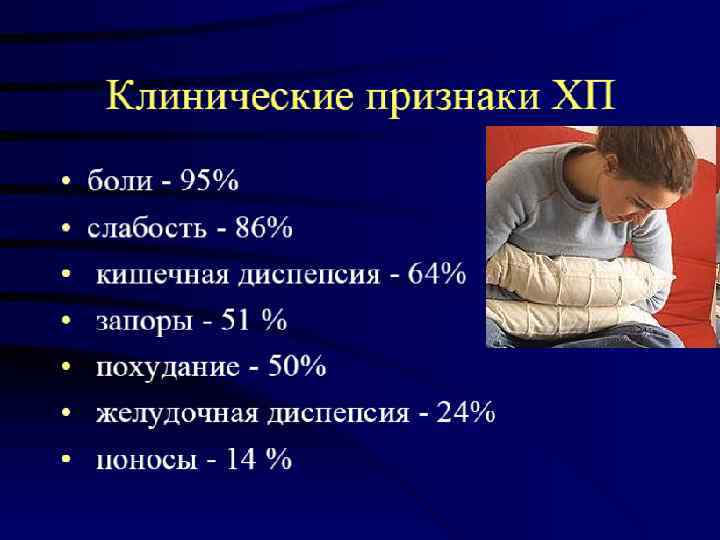 Клинические признаки ХП

• боли - 95%
• слабость - 86%
• кишечная диспепсия - 64%
• запоры - 51 %
• похудание - 50%
• желудочная диспепсия - 24%
• поносы - 14 %